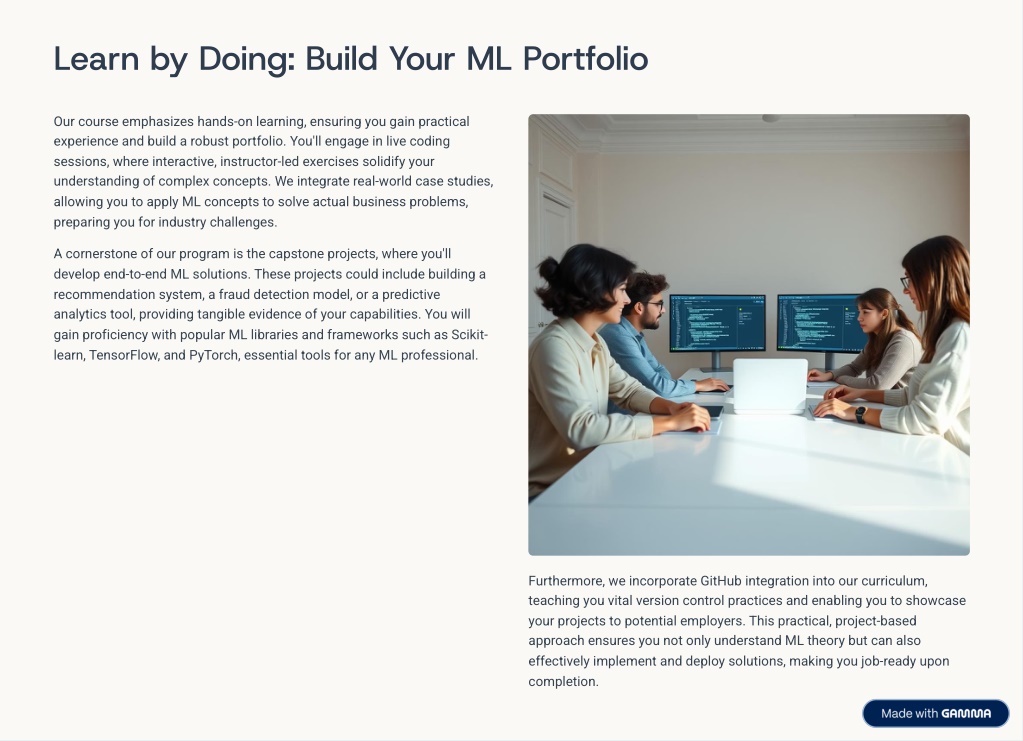 Learn by Doing: Build Your ML Portfolio

Our course emphasizes hands-on learning, ensuring you gain practical experience and build a robust portfolio. You'll engage in live coding sessions, where interactive, instructor-led exercises solidify your understanding of complex concepts. We integrate real-world case studies, allowing you to apply ML concepts to solve actual business problems, preparing you for industry challenges.

A cornerstone of our program is the capstone projects, where you'll develop end-to-end ML solutions. These projects could include building a recommendation system, a fraud detection model, or a predictive analytics tool, providing tangible evidence of your capabilities. You will gain proficiency with popular ML libraries and frameworks such as Scikit-learn, TensorFlow, and PyTorch, essential tools for any ML professional.

Furthermore, we incorporate GitHub integration into our curriculum, teaching you vital version control practices and enabling you to showcase your projects to potential employers. This practical, project-based approach ensures you not only understand ML theory but can also effectively implement and deploy solutions, making you job-ready upon completion.

Made with GAMMA